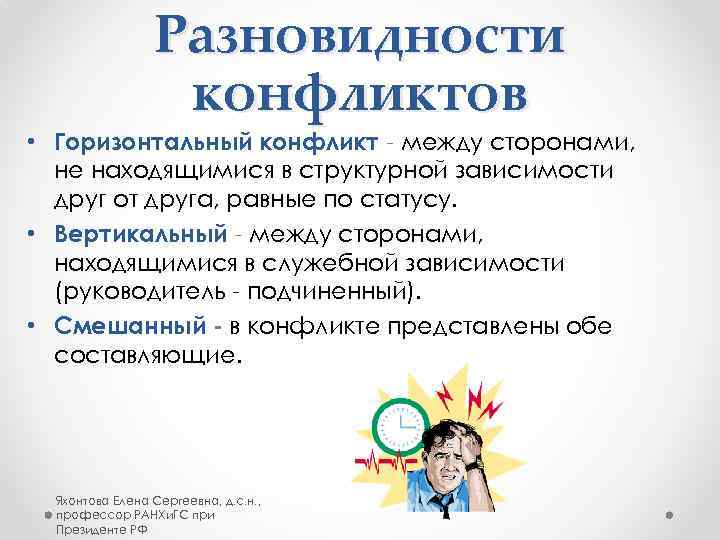 Разновидности конфликтов

• Горизонтальный конфликт - между сторонами, не находящимися в структурной зависимости друг от друга, равные по статусу.
• Вертикальный - между сторонами, находящимися в служебной зависимости (руководитель - подчиненный).
• Смешанный - в конфликте представлены обе составляющие.

Яхонтова Елена Сергеевна, д.с.н., профессор РАНХиГС при Президенте РФ